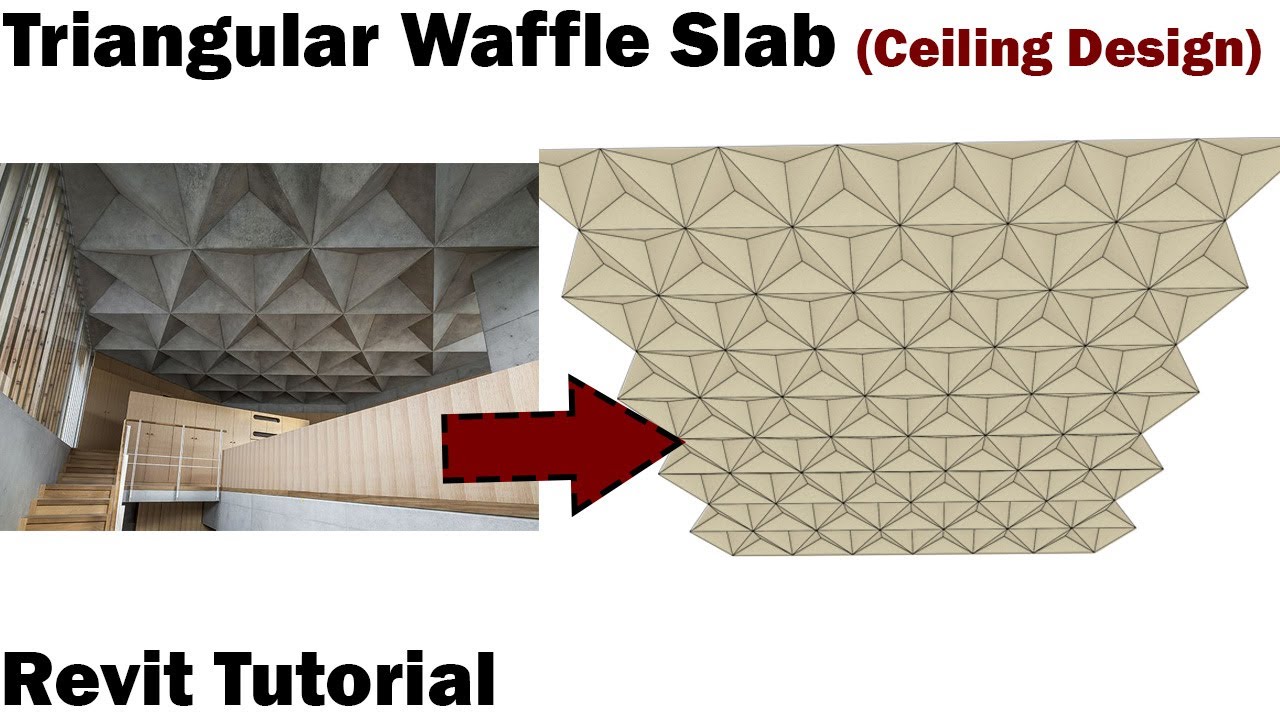 Triangular Waffle Slab (Ceiling Design)

Revit Tutorial